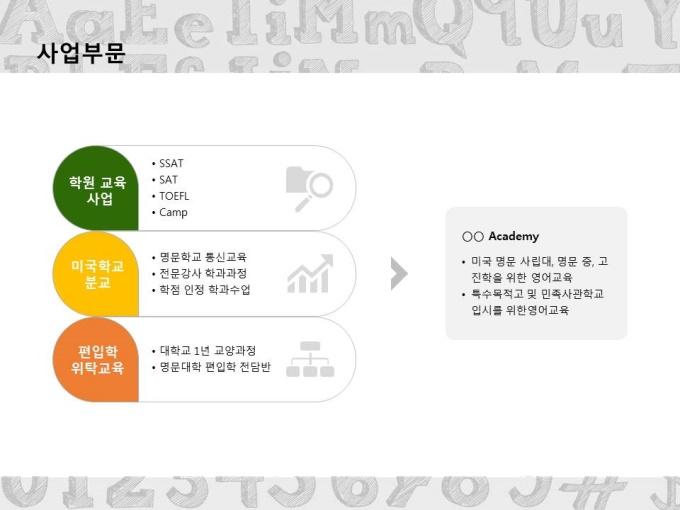 사업부문

학원 교육 사업

• SSAT
• SAT
• TOEFL
• Camp

미국학교 분교

• 명문학교 통신교육
• 전문강사 학과과정
• 학점 인정 학과수업

편입학 위탁교육

• 대학교 1년 교양과정
• 명문대학 편입학 전담반

○○ Academy

• 미국 명문 사립대, 명문 중, 고 진학을 위한 영어교육
• 특수목적고 및 민족사관학교 입시를 위한영어교육